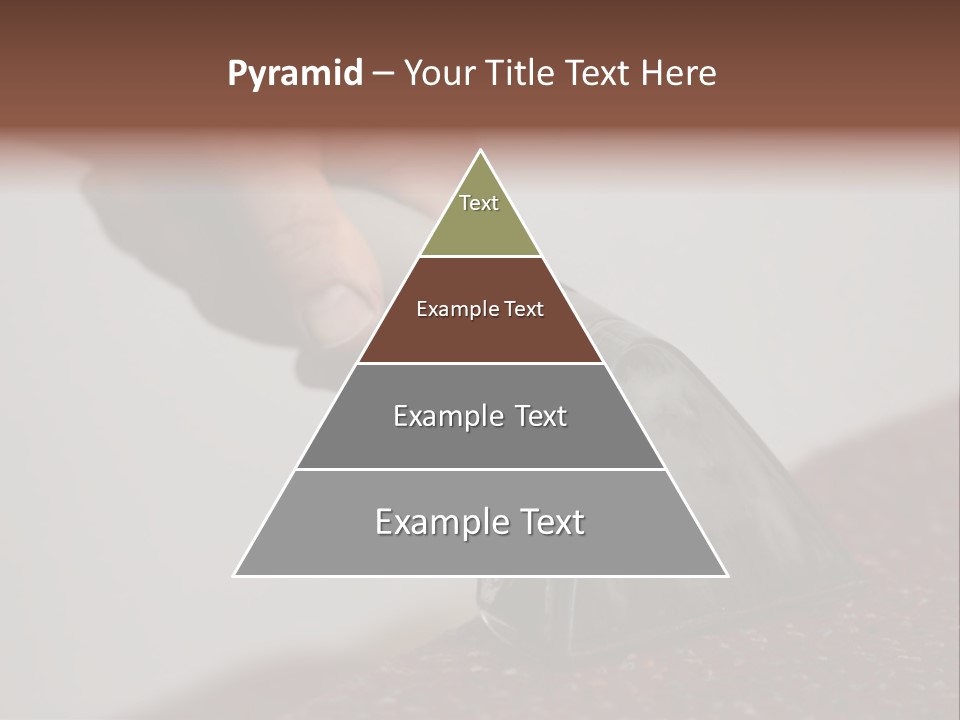 Pyramid – Your Title Text Here

Text

Example Text

Example Text

Example Text